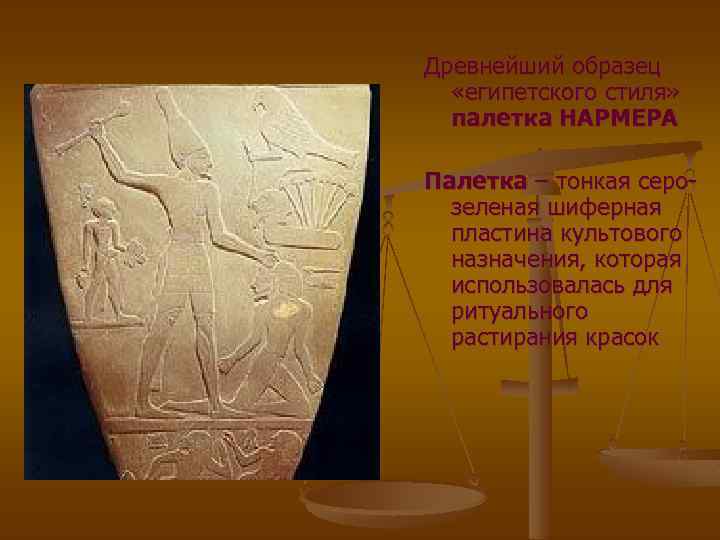 Древнейший образец «египетского стиля» палетка НАРМЕРА

Палетка – тонкая серо-зеленая шиферная пластина культового назначения, которая использовалась для ритуального растирания красок